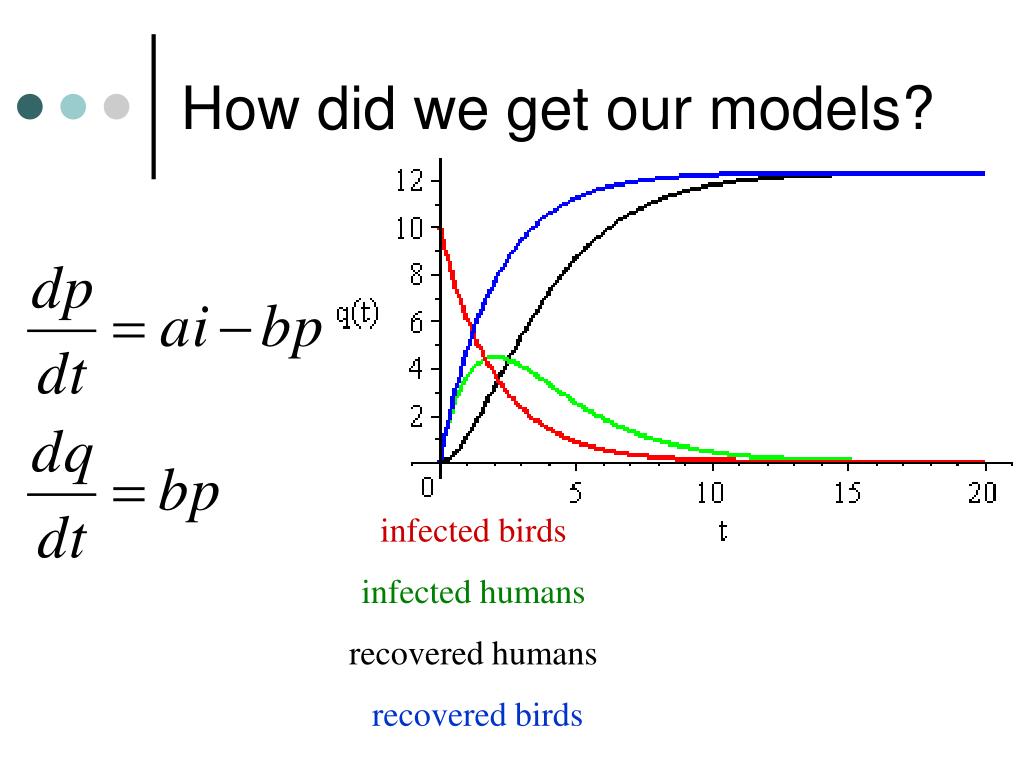 How did we get our models?

$\frac{dp}{dt} = ai - bp$

$\frac{dq}{dt} = bp$

q(t)

12
10
8
6
4
2
0
5
10
15
20
t

infected birds

infected humans

recovered humans

recovered birds